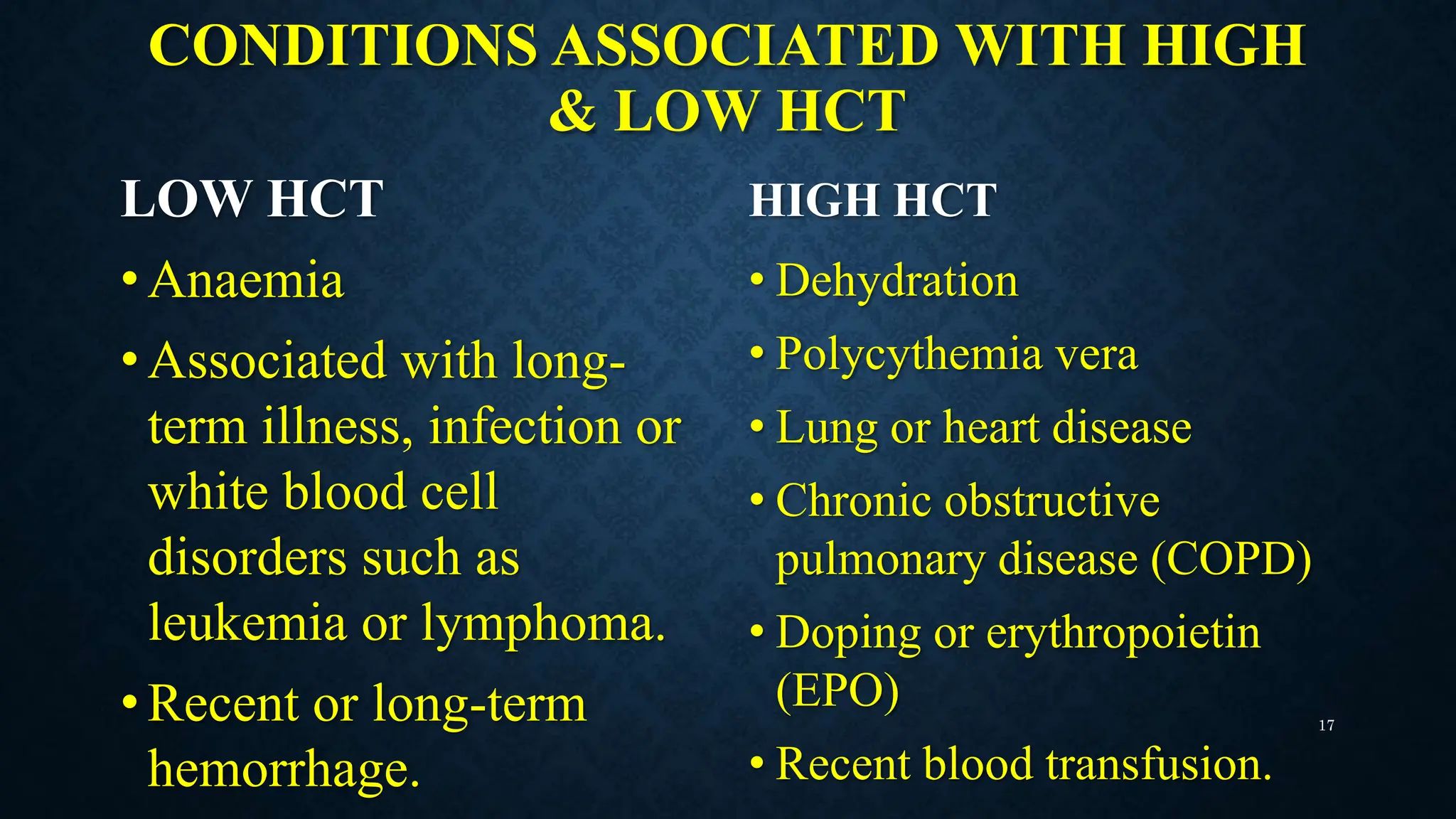 CONDITIONS ASSOCIATED WITH HIGH & LOW HCT

LOW HCT

• Anaemia
• Associated with long-term illness, infection or white blood cell disorders such as leukemia or lymphoma.
• Recent or long-term hemorrhage.

HIGH HCT

• Dehydration
• Polycythemia vera
• Lung or heart disease
• Chronic obstructive pulmonary disease (COPD)
• Doping or erythropoietin (EPO)
• Recent blood transfusion.

17